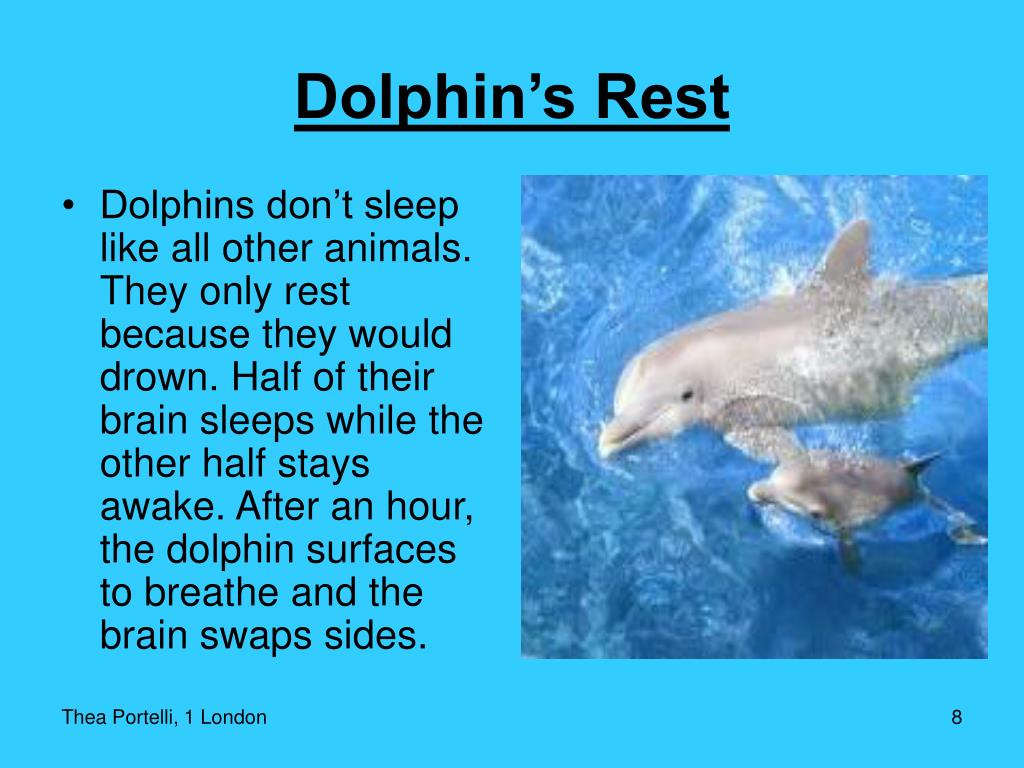 Dolphin’s Rest

• Dolphins don’t sleep like all other animals. They only rest because they would drown. Half of their brain sleeps while the other half stays awake. After an hour, the dolphin surfaces to breathe and the brain swaps sides.

Thea Portelli, 1 London

8